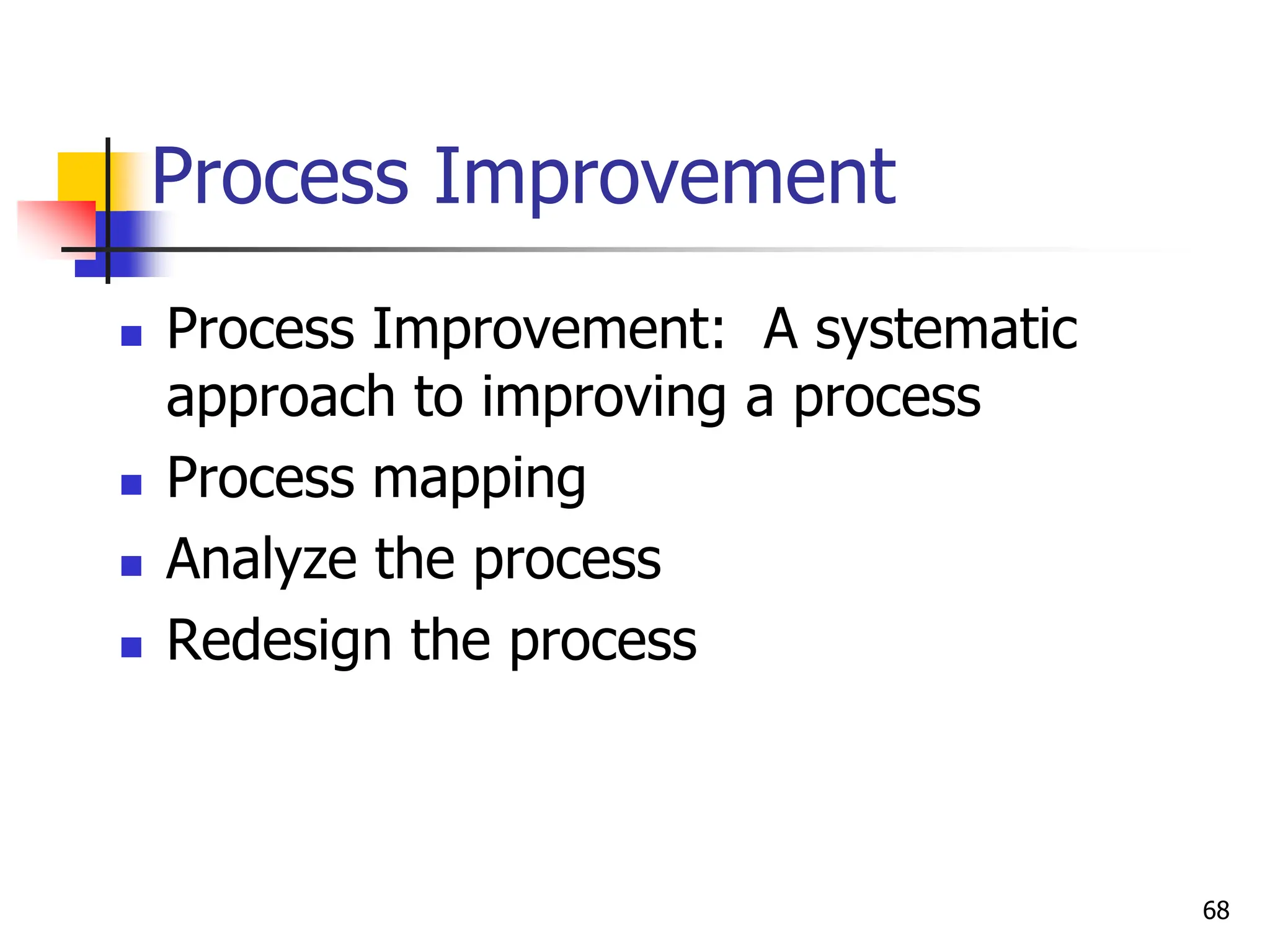 Process Improvement

- Process Improvement: A systematic approach to improving a process
- Process mapping
- Analyze the process
- Redesign the process

68